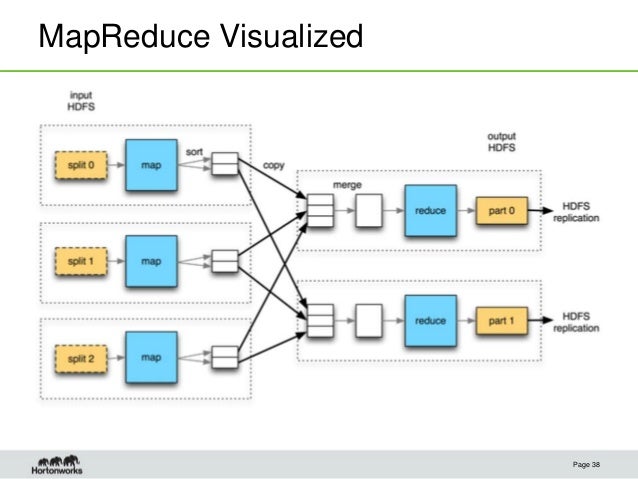 MapReduce Visualized

input
HDFS

split 0

map

sort

copy

split 1

map

split 2

map

output
HDFS

merge

reduce

part 0

HDFS
replication

reduce

part 1

HDFS
replication

Hortonworks

Page 38